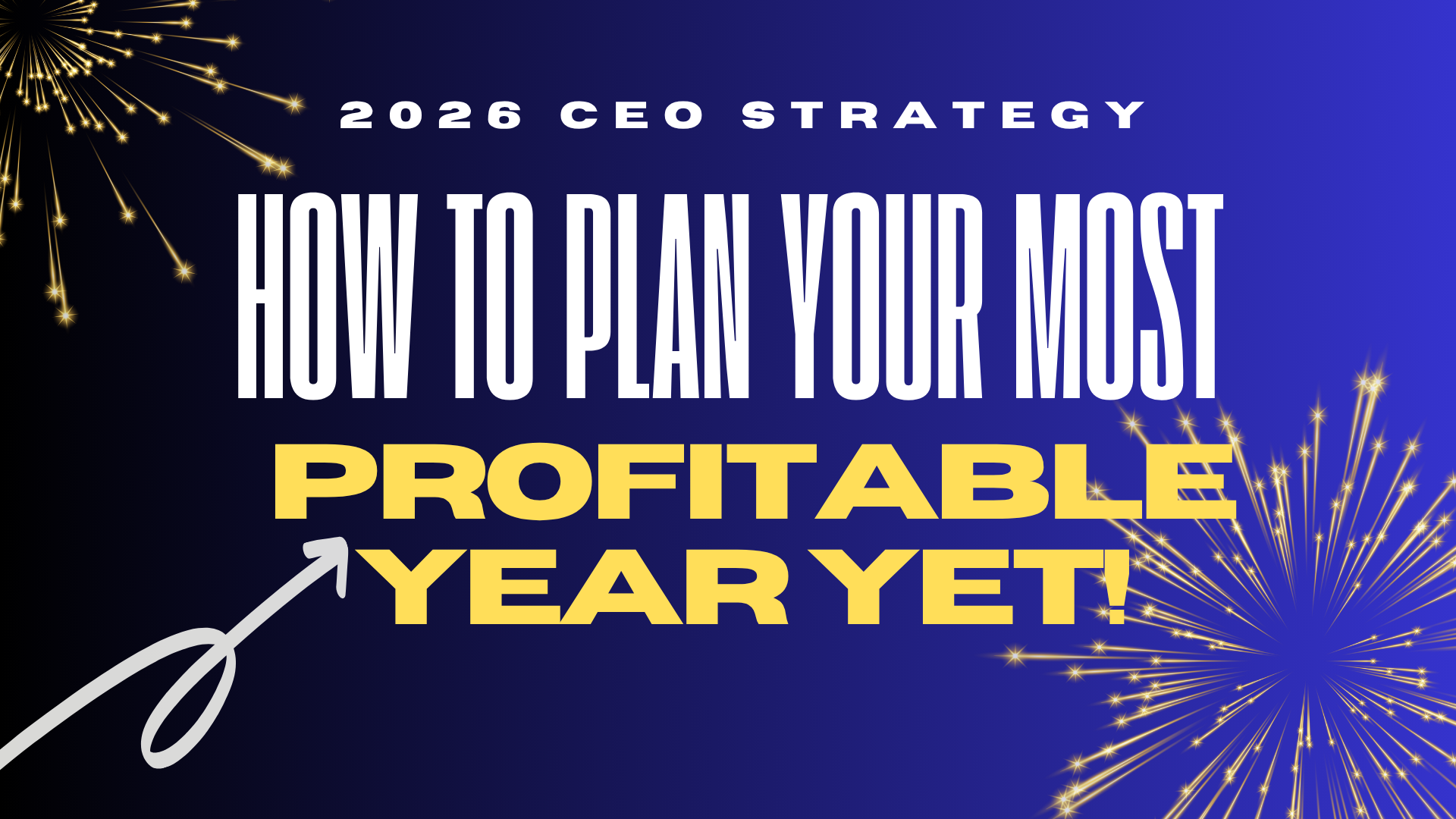 2026 CEO STRATEGY

HOW TO PLAN YOUR MOST PROFITABLE YEAR YET!